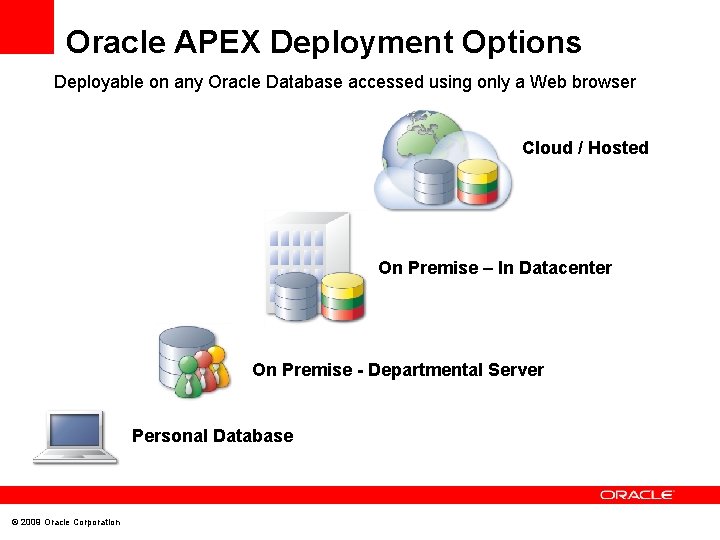 Oracle APEX Deployment Options

Deployable on any Oracle Database accessed using only a Web browser

Cloud / Hosted

On Premise – In Datacenter

On Premise - Departmental Server

Personal Database

ORACLE

© 2008 Oracle Corporation